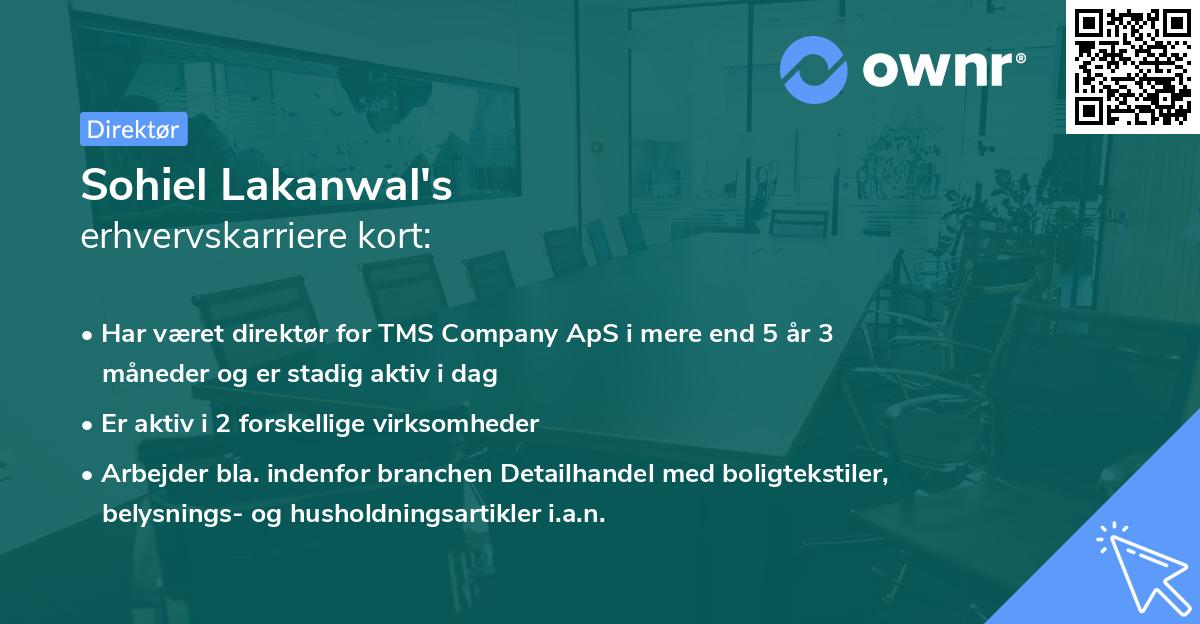 ownr®

Direktør

Sohiel Lakanwal's
erhvervskarriere kort:

• Har været direktør for TMS Company ApS i mere end 5 år 3 måneder og er stadig aktiv i dag

• Er aktiv i 2 forskellige virksomheder

• Arbejder bla. indenfor branchen Detailhandel med boligtekstiler, belysnings- og husholdningsartikler i.a.n.